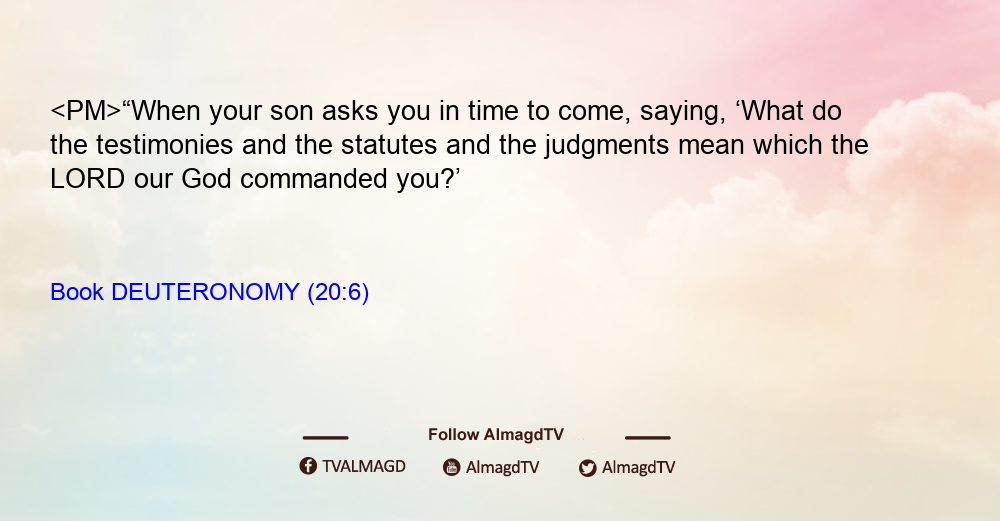 <PM>“When your son asks you in time to come, saying, ‘What do the testimonies and the statutes and the judgments mean which the LORD our God commanded you?’

Book DEUTERONOMY (20:6)

Follow AlmagdTV

TVALMAGD AlmagdTV AlmagdTV